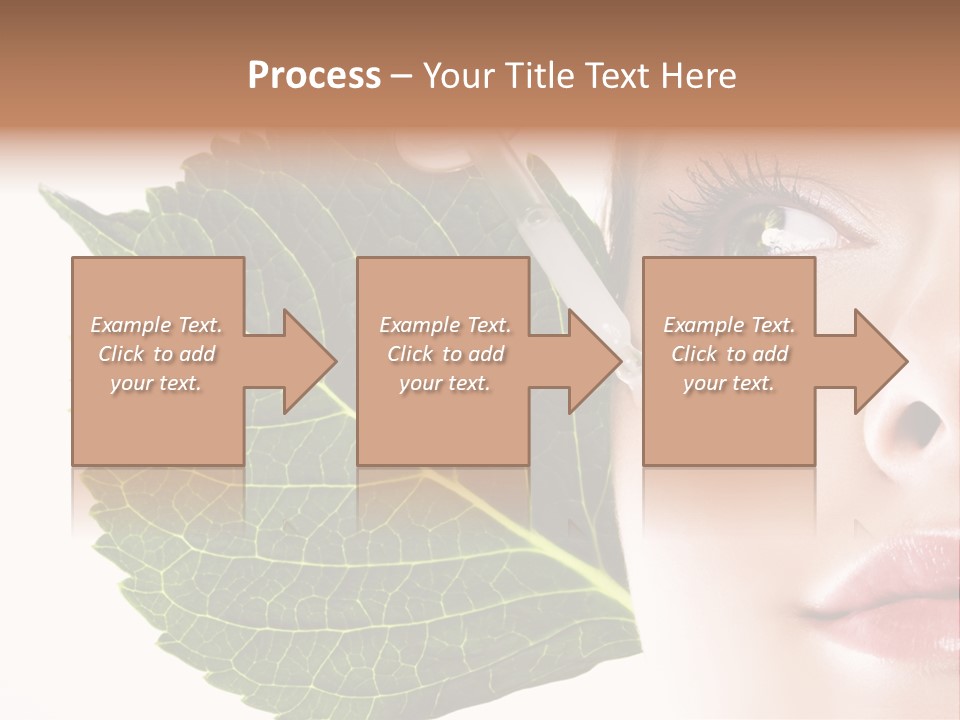 Process – Your Title Text Here

Example Text. Click to add your text.

Example Text. Click to add your text.

Example Text. Click to add your text.